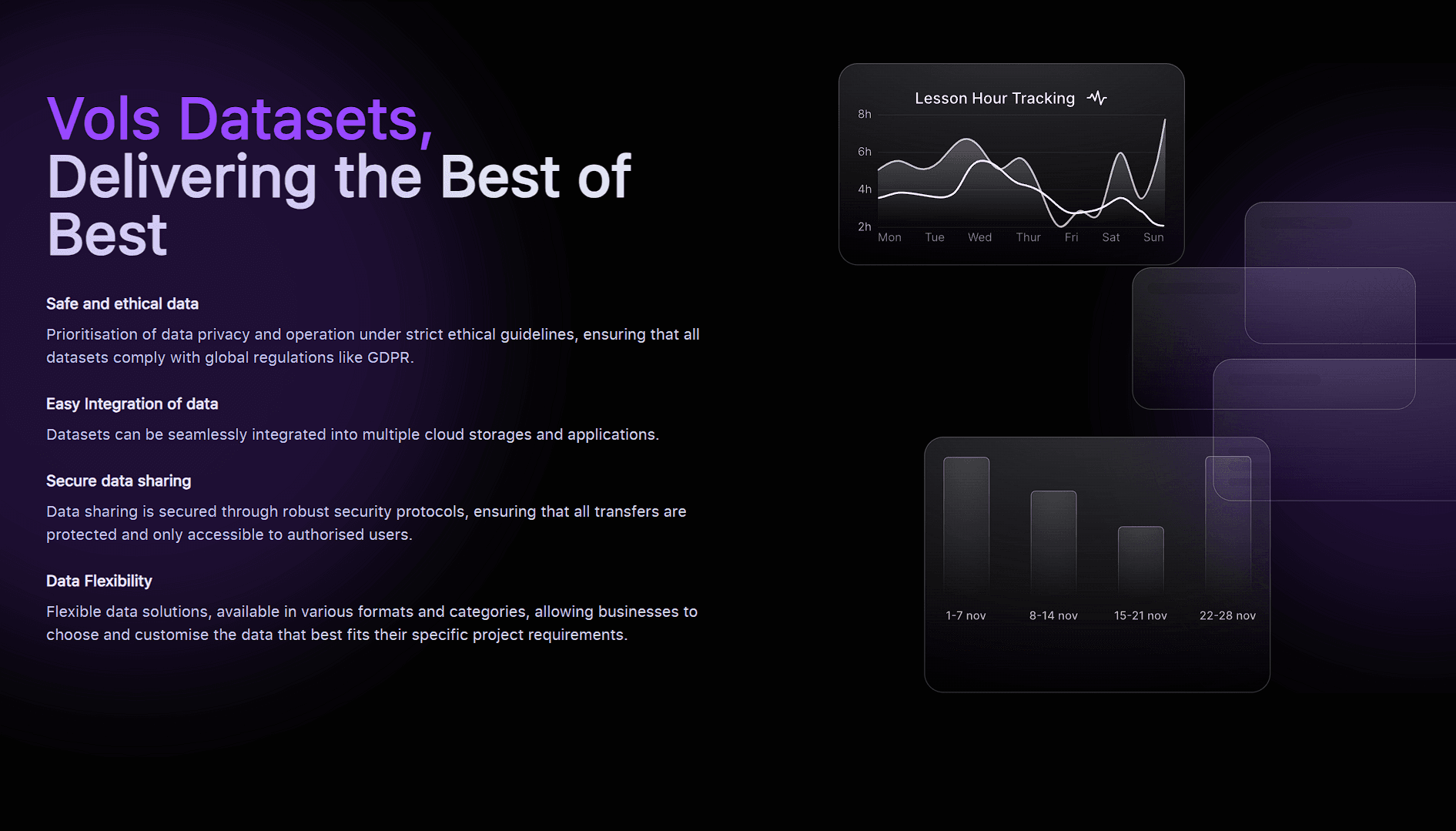 Vols Datasets,
Delivering the Best of Best

Safe and ethical data

Prioritisation of data privacy and operation under strict ethical guidelines, ensuring that all datasets comply with global regulations like GDPR.

Easy Integration of data

Datasets can be seamlessly integrated into multiple cloud storages and applications.

Secure data sharing

Data sharing is secured through robust security protocols, ensuring that all transfers are protected and only accessible to authorised users.

Data Flexibility

Flexible data solutions, available in various formats and categories, allowing businesses to choose and customise the data that best fits their specific project requirements.

Lesson Hour Tracking

8h
6h
4h
2h
Mon Tue Wed Thur Fri Sat Sun

1-7 nov 8-14 nov 15-21 nov 22-28 nov